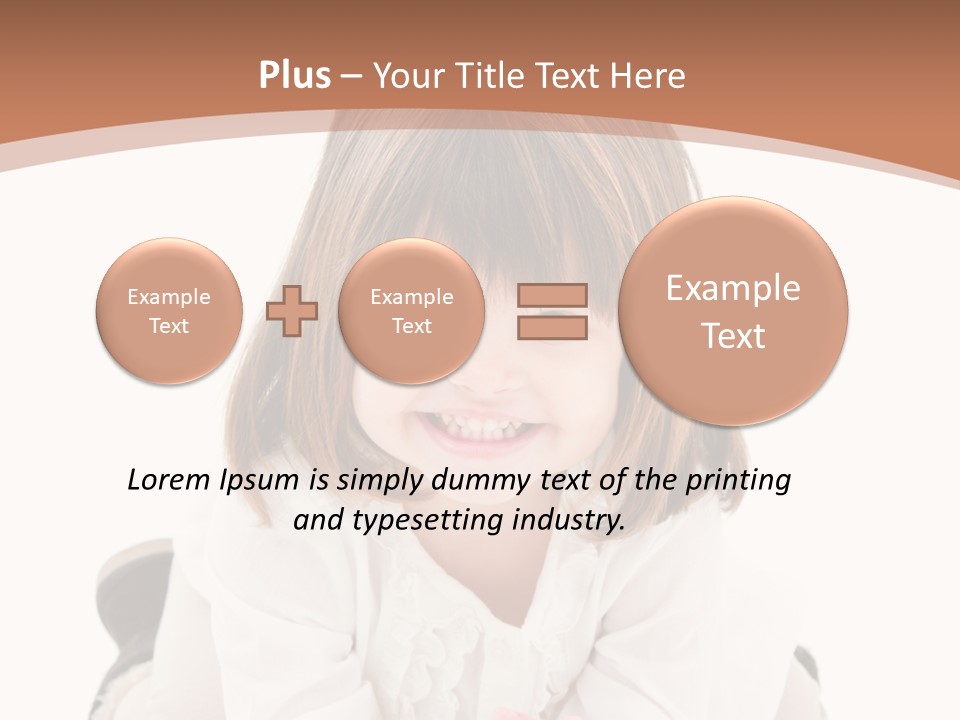 Plus – Your Title Text Here

Example Text

Example Text

Example Text

Lorem Ipsum is simply dummy text of the printing and typesetting industry.